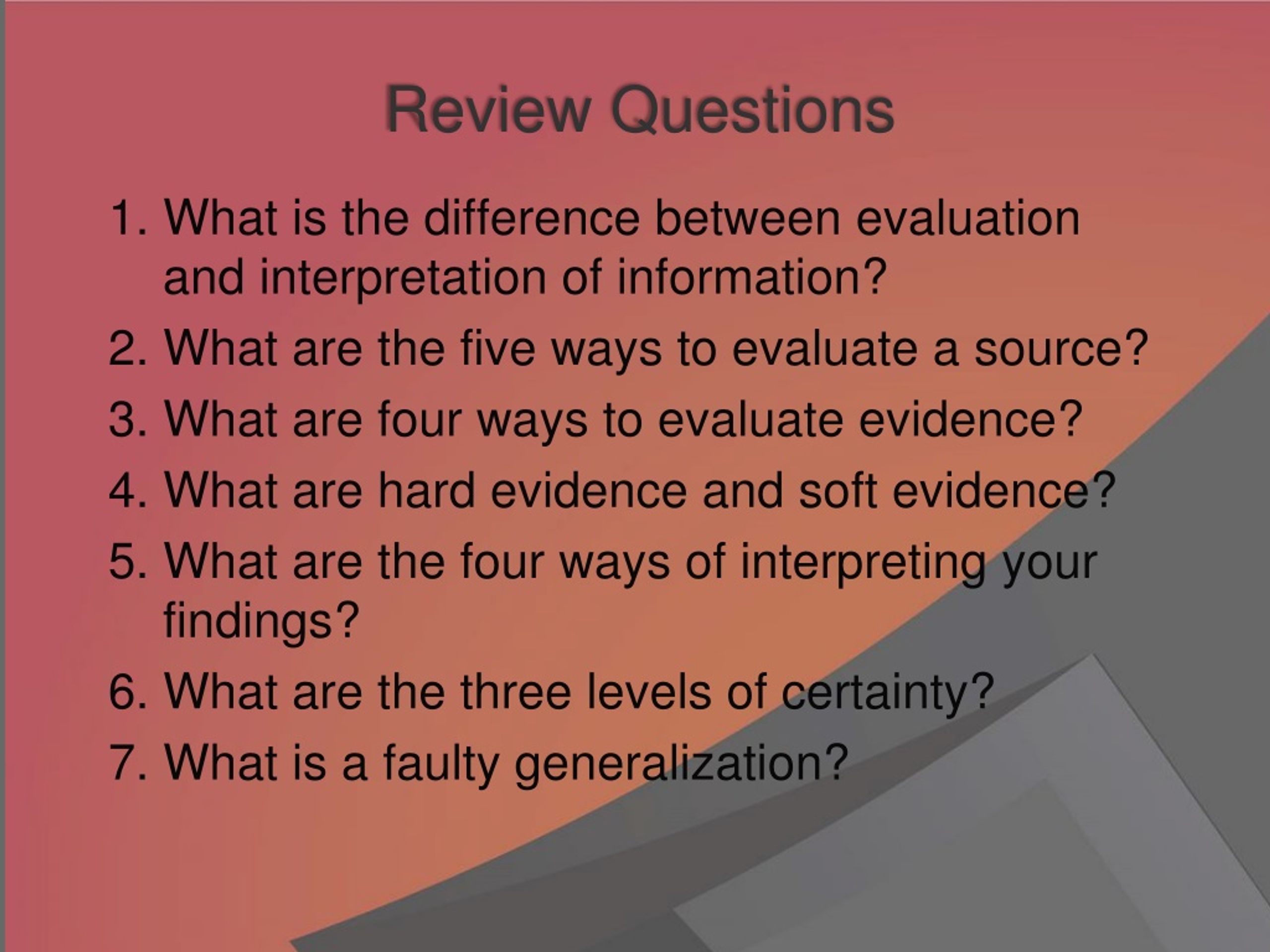 Review Questions

1. What is the difference between evaluation and interpretation of information?
2. What are the five ways to evaluate a source?
3. What are four ways to evaluate evidence?
4. What are hard evidence and soft evidence?
5. What are the four ways of interpreting your findings?
6. What are the three levels of certainty?
7. What is a faulty generalization?